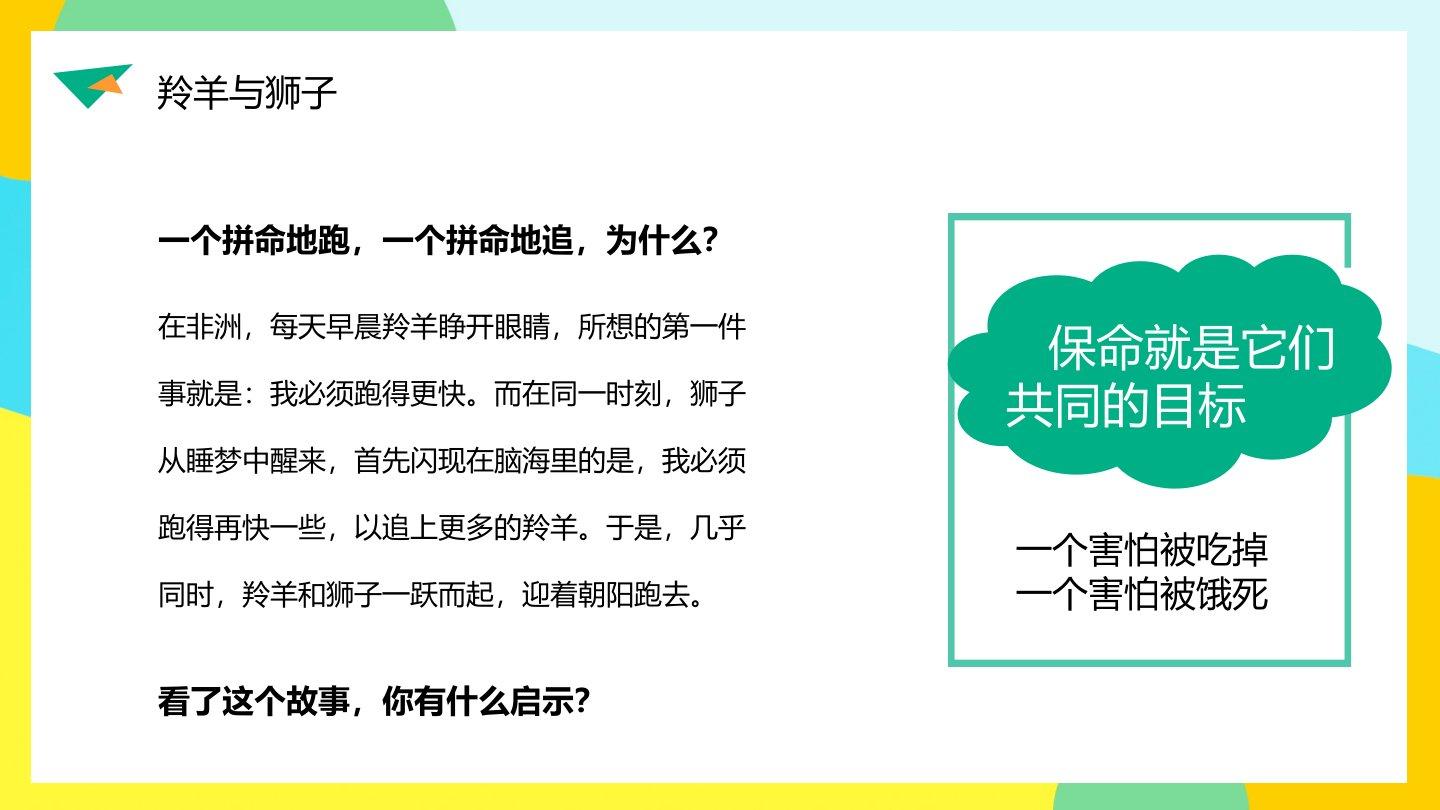 羚羊与狮子

一个拼命地跑，一个拼命地追，为什么？

在非洲，每天早晨羚羊睁开眼睛，所想的第一件事就是：我必须跑得更快。而在同一时刻，狮子从睡梦中醒来，首先闪现在脑海里的是，我必须跑得再快一些，以追上更多的羚羊。于是，几乎同时，羚羊和狮子一跃而起，迎着朝阳跑去。

看了这个故事，你有什么启示？

保命就是它们共同的目标

一个害怕被吃掉
一个害怕被饿死